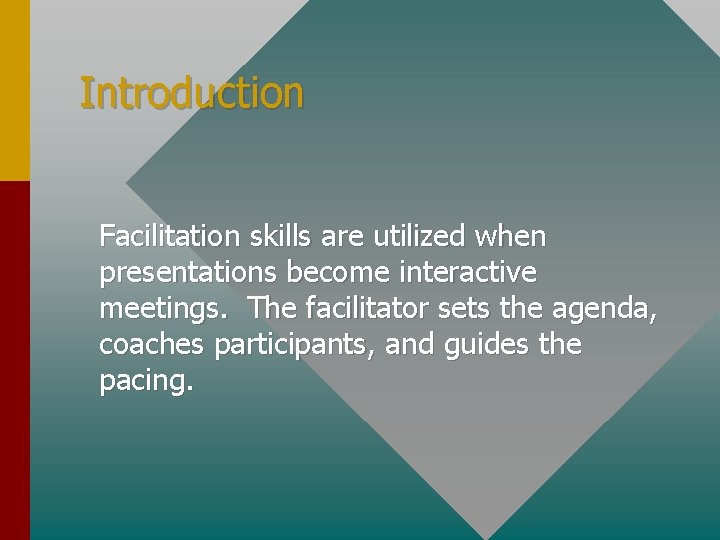 Introduction

Facilitation skills are utilized when presentations become interactive meetings. The facilitator sets the agenda, coaches participants, and guides the pacing.